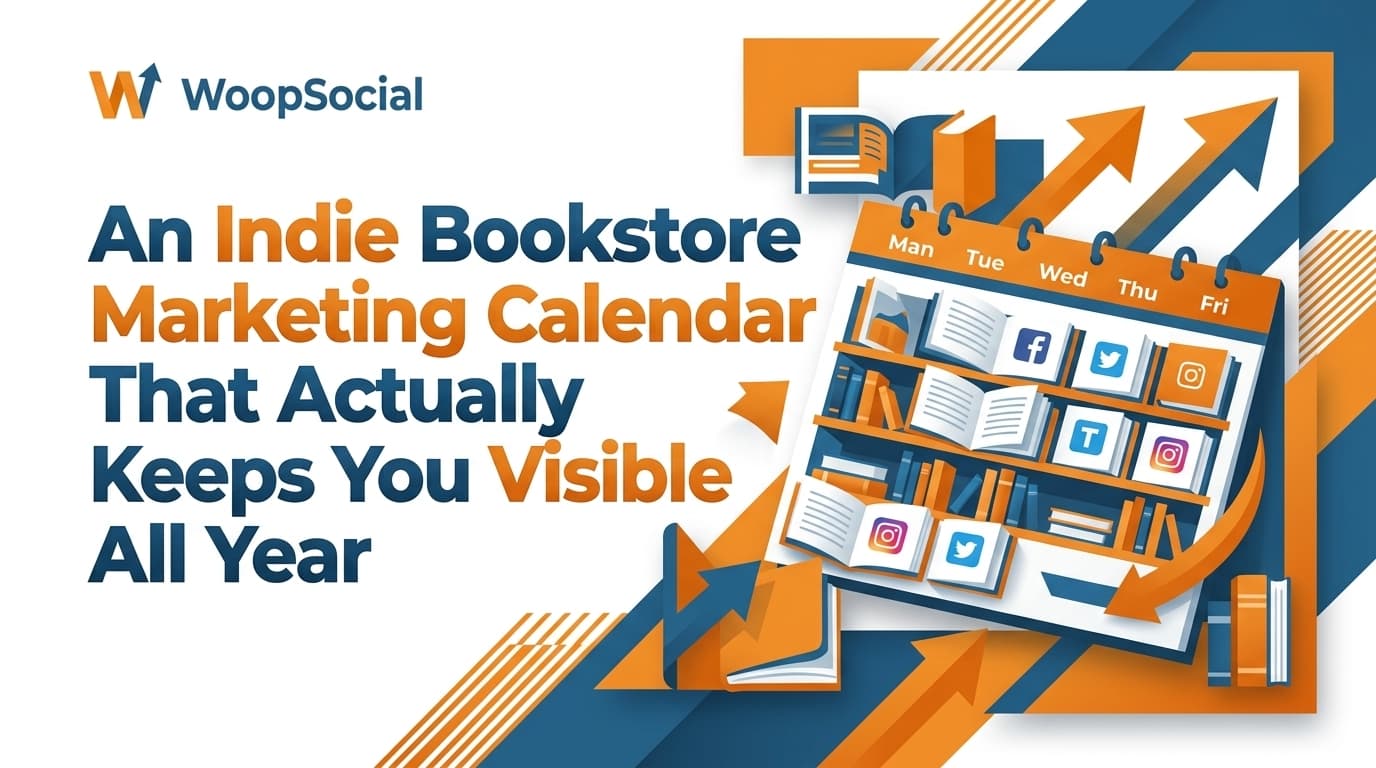 WoopSocial

An Indie Bookstore Marketing Calendar That Actually Keeps You Visible All Year

Man Tue Wed Thu Fri